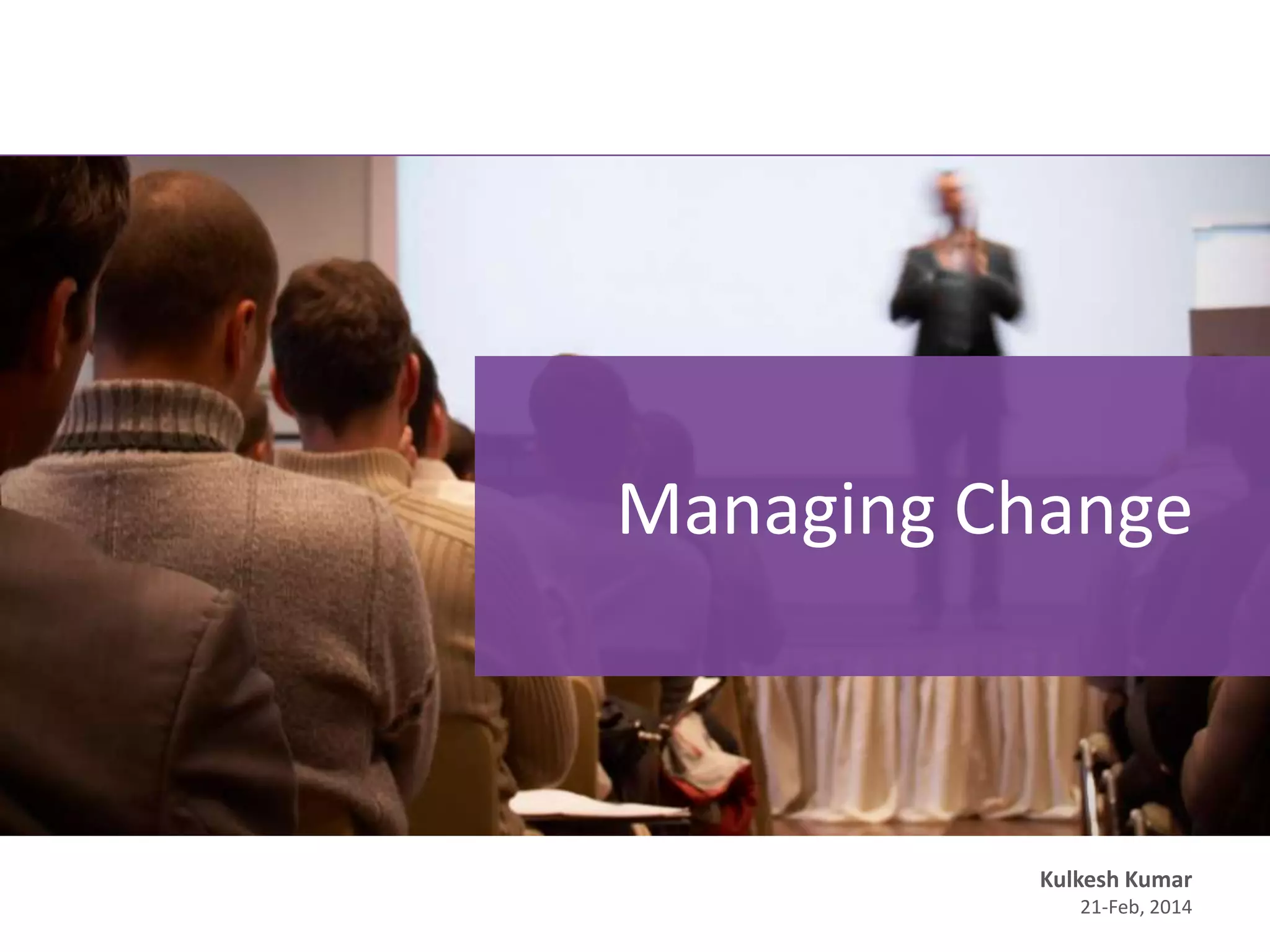 Managing Change

Kulkesh Kumar
21-Feb, 2014